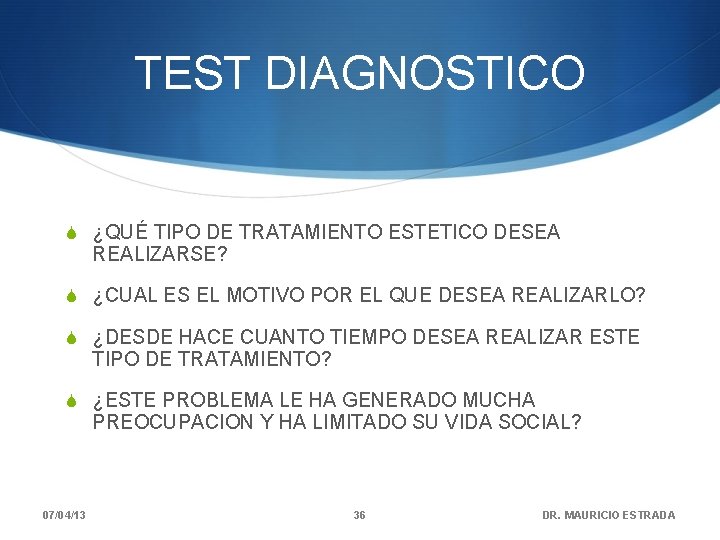 TEST DIAGNOSTICO

¿QUÉ TIPO DE TRATAMIENTO ESTETICO DESEA REALIZARSE?

¿CUAL ES EL MOTIVO POR EL QUE DESEA REALIZARLO?

¿DESDE HACE CUANTO TIEMPO DESEA REALIZAR ESTE TIPO DE TRATAMIENTO?

¿ESTE PROBLEMA LE HA GENERADO MUCHA PREOCUPACION Y HA LIMITADO SU VIDA SOCIAL?

07/04/13

36

DR. MAURICIO ESTRADA